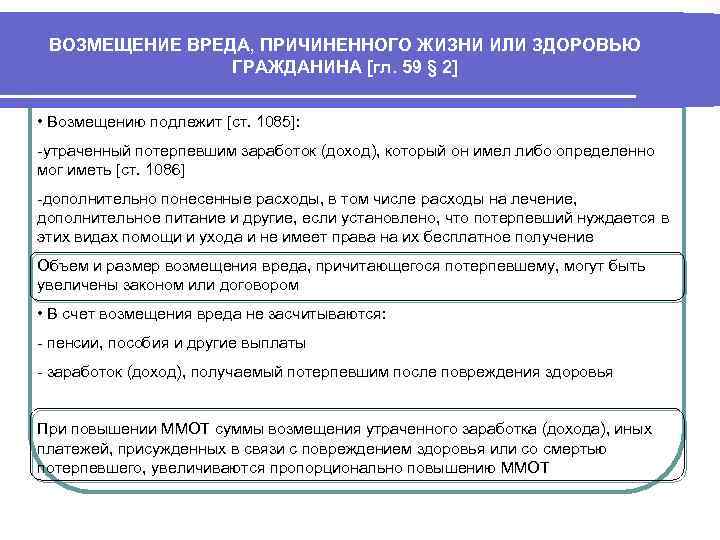 ВОЗМЕЩЕНИЕ ВРЕДА, ПРИЧИНЕННОГО ЖИЗНИ ИЛИ ЗДОРОВЬЮ ГРАЖДАНИНА [гл. 59 § 2]

• Возмещению подлежит [ст. 1085]:

-утраченный потерпевшим заработок (доход), который он имел либо определенно мог иметь [ст. 1086]

-дополнительно понесенные расходы, в том числе расходы на лечение, дополнительное питание и другие, если установлено, что потерпевший нуждается в этих видах помощи и ухода и не имеет права на их бесплатное получение

Объем и размер возмещения вреда, причитающегося потерпевшему, могут быть увеличены законом или договором

• В счет возмещения вреда не засчитываются:

- пенсии, пособия и другие выплаты

- заработок (доход), получаемый потерпевшим после повреждения здоровья

При повышении ММОТ суммы возмещения утраченного заработка (дохода), иных платежей, присужденных в связи с повреждением здоровья или со смертью потерпевшего, увеличиваются пропорционально повышению ММОТ